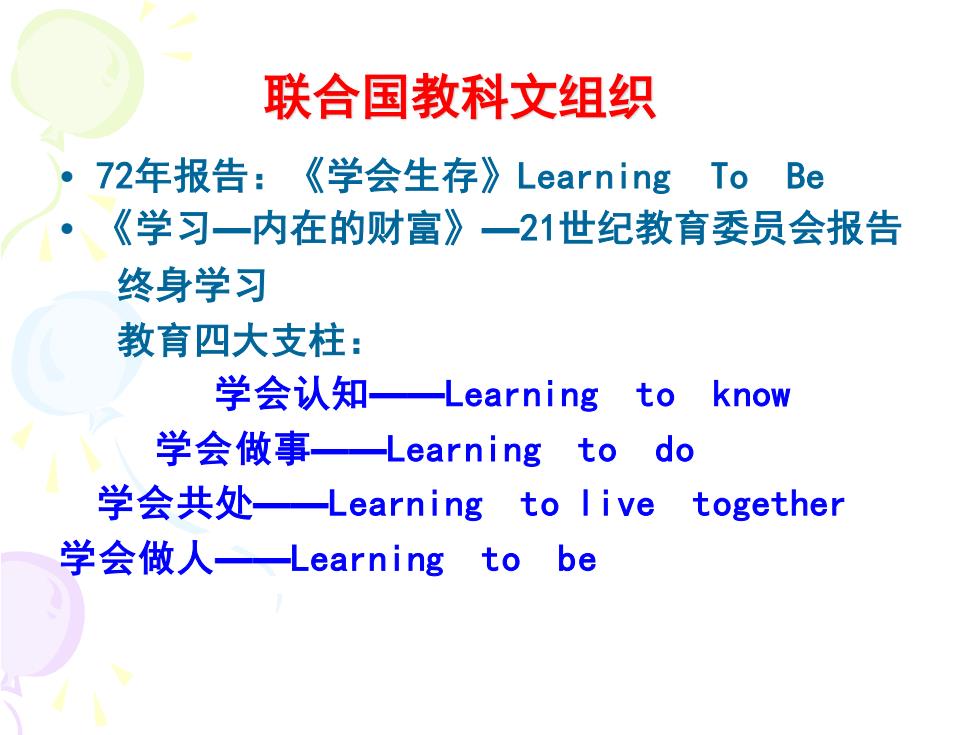 联合国教科文组织

• 72年报告：《学会生存》Learning To Be
• 《学习—内在的财富》—21世纪教育委员会报告
终身学习
教育四大支柱：
学会认知——Learning to know
学会做事——Learning to do
学会共处——Learning to live together
学会做人——Learning to be